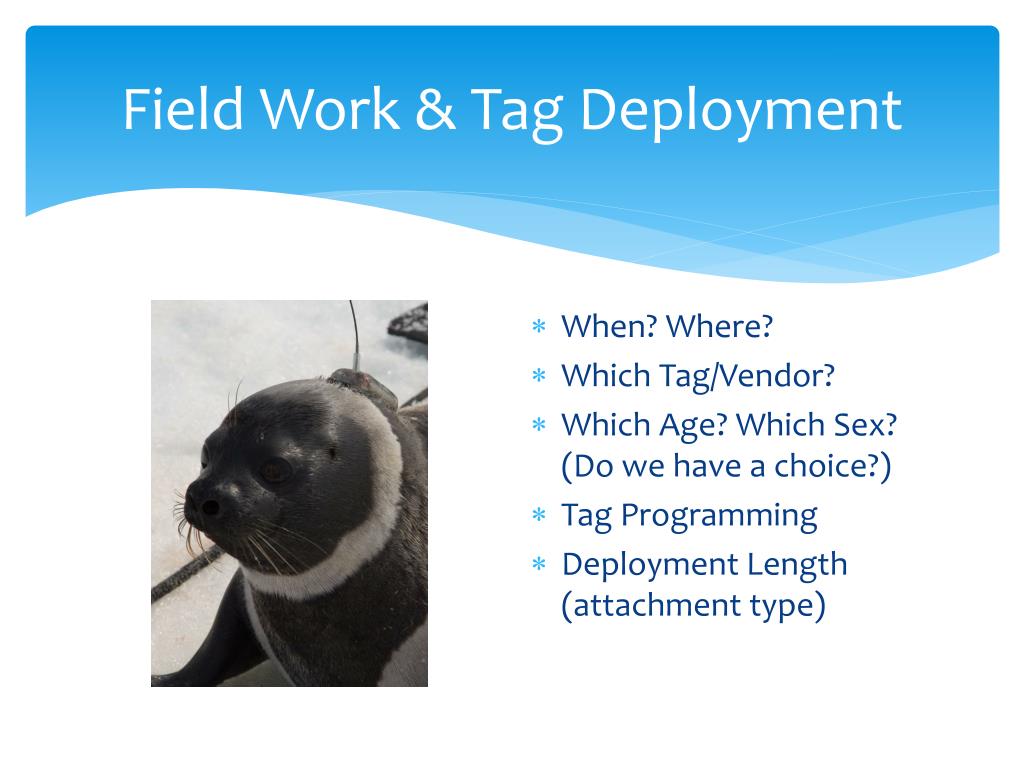 Field Work & Tag Deployment

* When? Where?
* Which Tag/Vendor?
* Which Age? Which Sex? (Do we have a choice?)
* Tag Programming
* Deployment Length (attachment type)